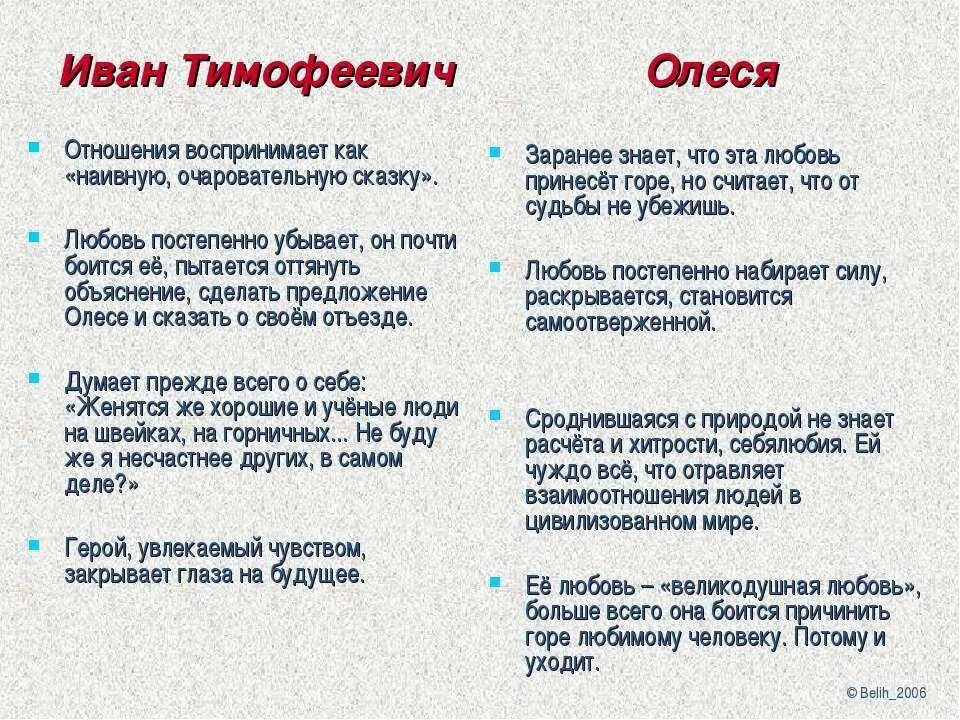 Иван Тимофеевич

Отношения воспринимает как «наивную, очаровательную сказку».

Любовь постепенно убывает, он почти боится её, пытается оттянуть объяснение, сделать предложение Олесе и сказать о своём отъезде.

Думает прежде всего о себе: «Женятся же хорошие и учёные люди на швейках, на горничных... Не буду же я несчастнее других, в самом деле?»

Герой, увлекаемый чувством, закрывает глаза на будущее.

Олеся

Заранее знает, что эта любовь принесёт горе, но считает, что от судьбы не убежишь.

Любовь постепенно набирает силу, раскрывается, становится самоотверженной.

Сроднившаяся с природой не знает расчёта и хитрости, себялюбия. Ей чуждо всё, что отравляет взаимоотношения людей в цивилизованном мире.

Её любовь – «великодушная любовь», больше всего она боится причинить горе любимому человеку. Потому и уходит.

© Belih_2006